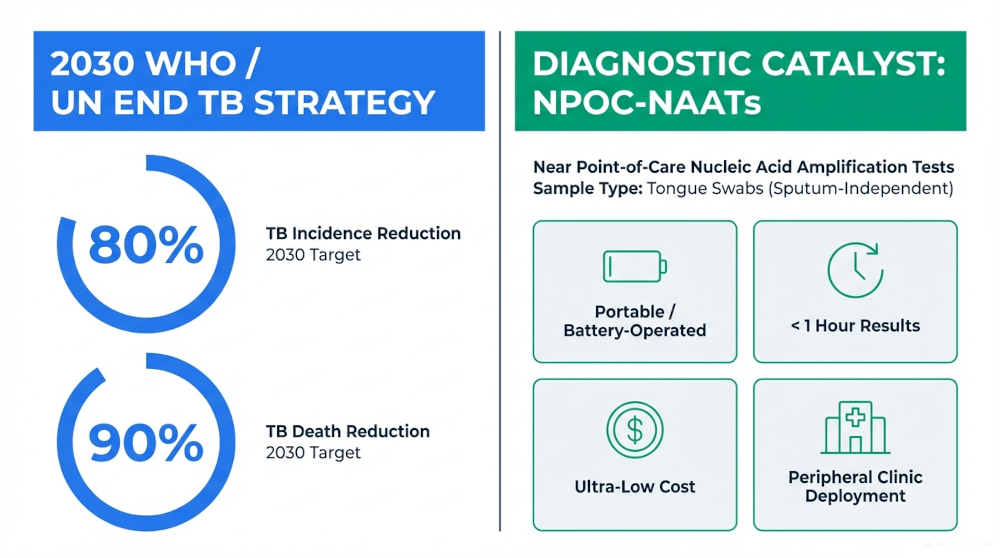 2030 WHO / UN END TB STRATEGY

80%

TB Incidence Reduction
2030 Target

90%

TB Death Reduction
2030 Target

DIAGNOSTIC CATALYST: NPOC-NAATs

Near Point-of-Care Nucleic Acid Amplification Tests
Sample Type: Tongue Swabs (Sputum-Independent)

Portable / Battery-Operated

< 1 Hour Results

$

Ultra-Low Cost

Peripheral Clinic Deployment